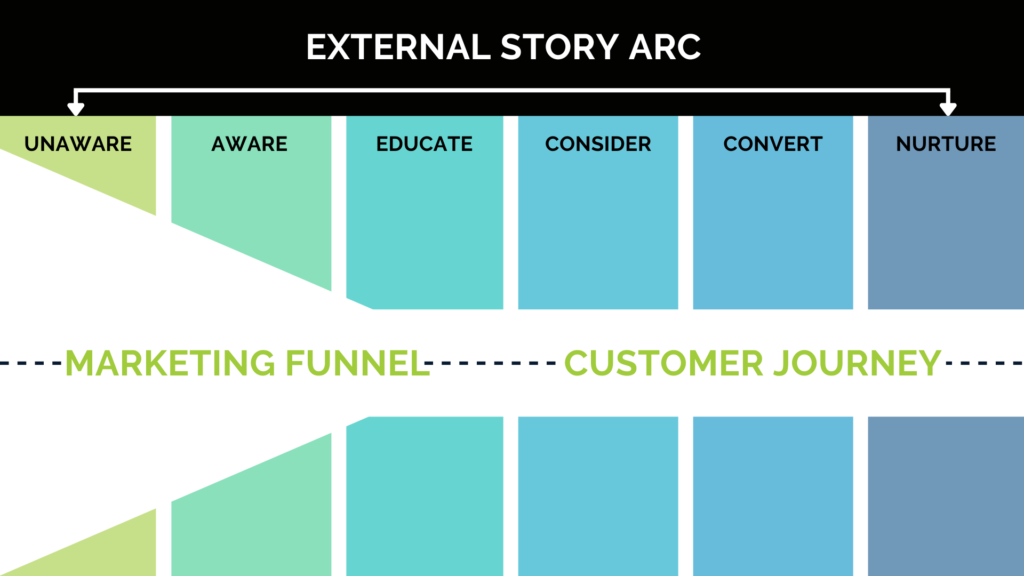 EXTERNAL STORY ARC

UNAWARE

AWARE

EDUCATE

CONSIDER

CONVERT

NURTURE

MARKETING FUNNEL

CUSTOMER JOURNEY